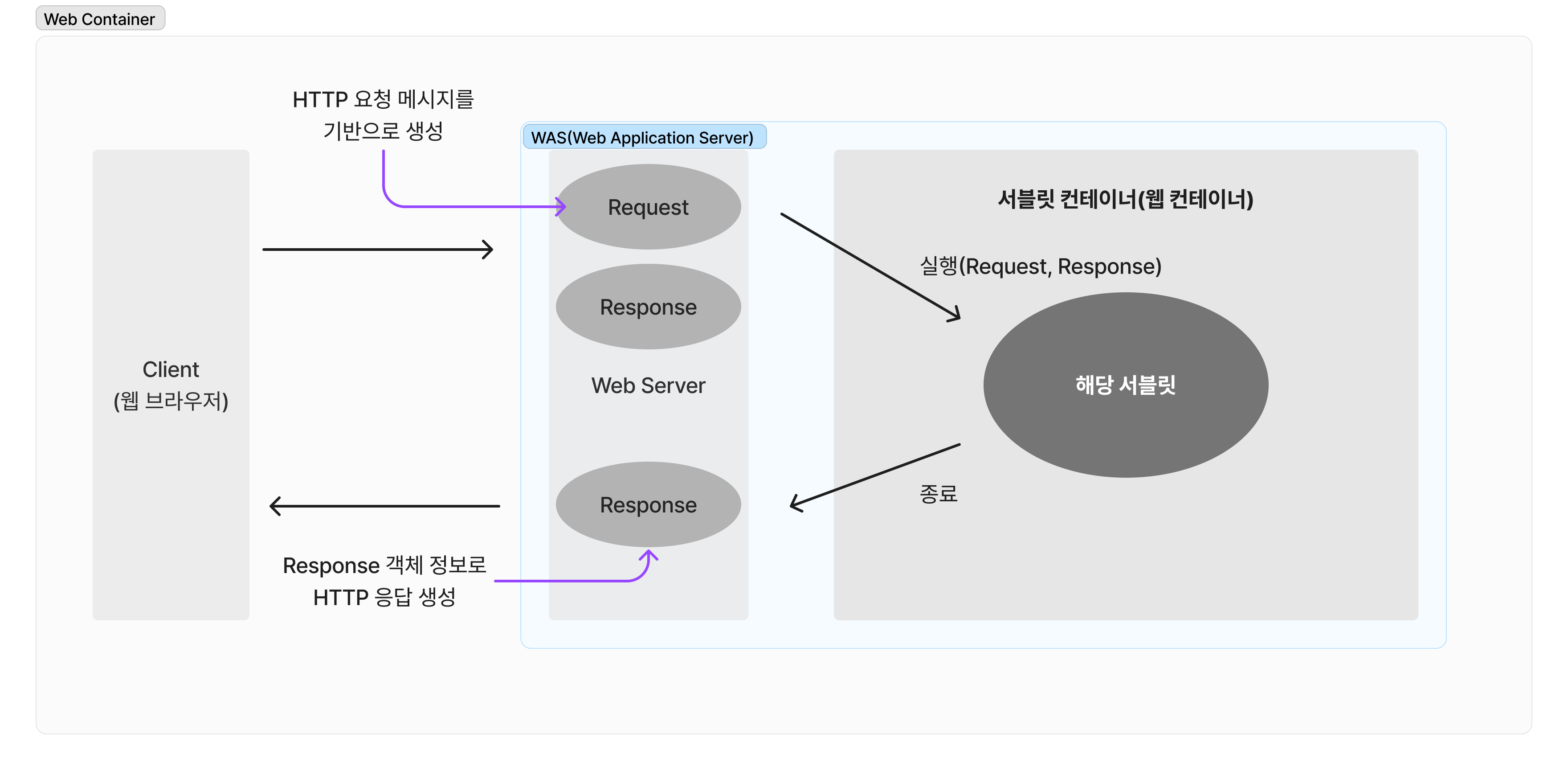 Web Container

HTTP 요청 메시지를 기반으로 생성

WAS(Web Application Server)

Client
(웹 브라우저)

Request

Response

Web Server

Response

Response 객체 정보로 HTTP 응답 생성

서블릿 컨테이너(웹 컨테이너)

실행(Request, Response)

해당 서블릿

종료